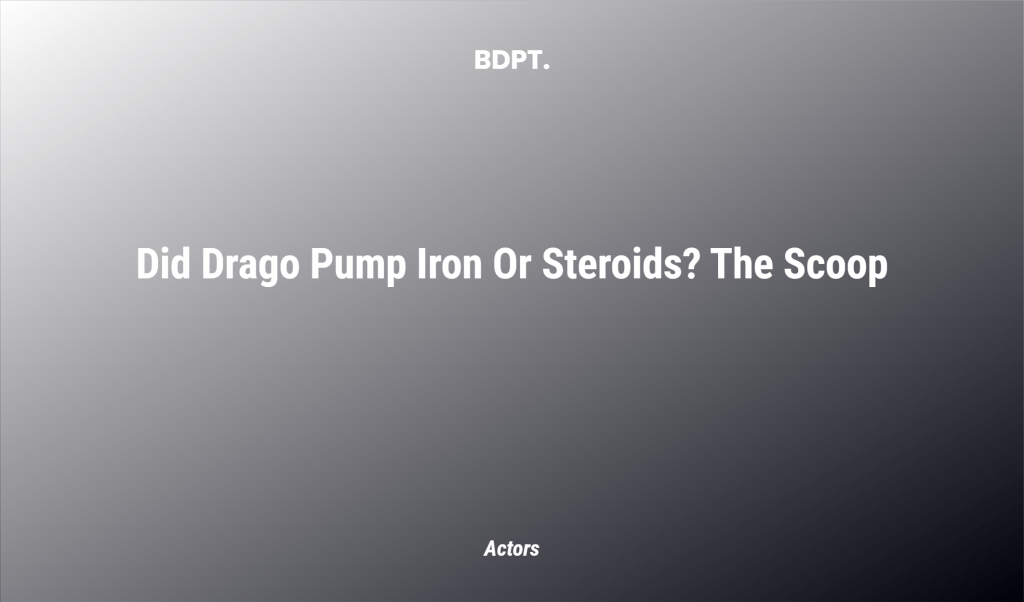 BDPT.

Did Drago Pump Iron Or Steroids? The Scoop

Actors